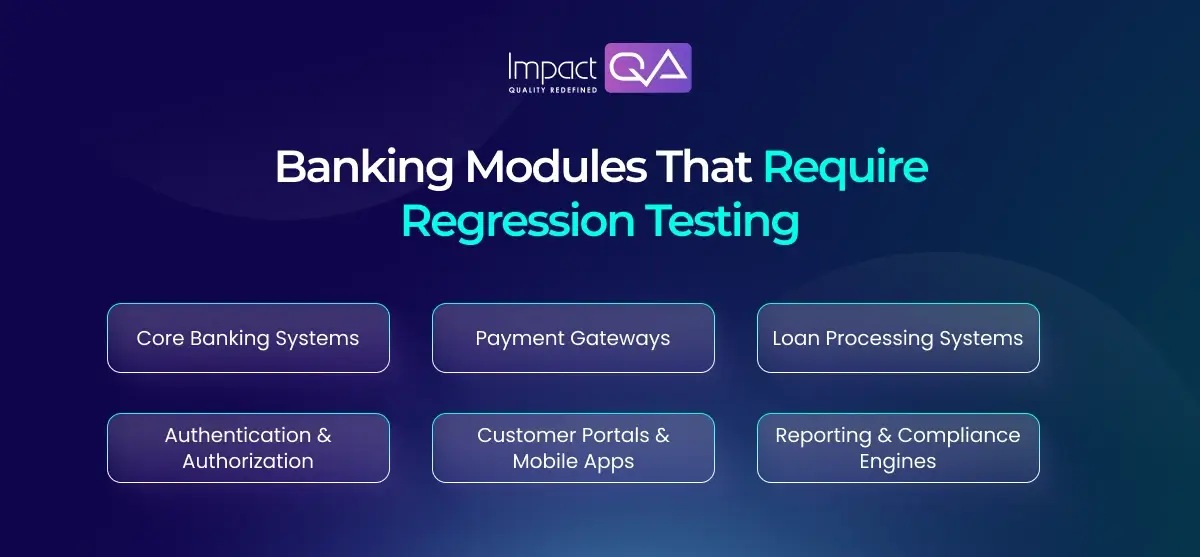 Impact QA
QUALITY REDEFINED

Banking Modules That Require Regression Testing

Core Banking Systems

Payment Gateways

Loan Processing Systems

Authentication & Authorization

Customer Portals & Mobile Apps

Reporting & Compliance Engines